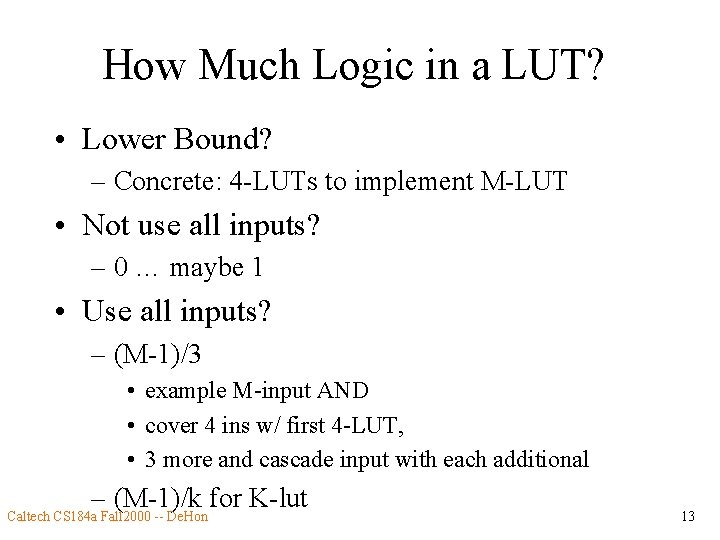 How Much Logic in a LUT?

• Lower Bound?
– Concrete: 4-LUTs to implement M-LUT
• Not use all inputs?
– 0 … maybe 1
• Use all inputs?
– (M-1)/3
• example M-input AND
• cover 4 ins w/ first 4-LUT,
• 3 more and cascade input with each additional
– (M-1)/k for K-lut

Caltech CS184a Fall2000 -- DeHon

13